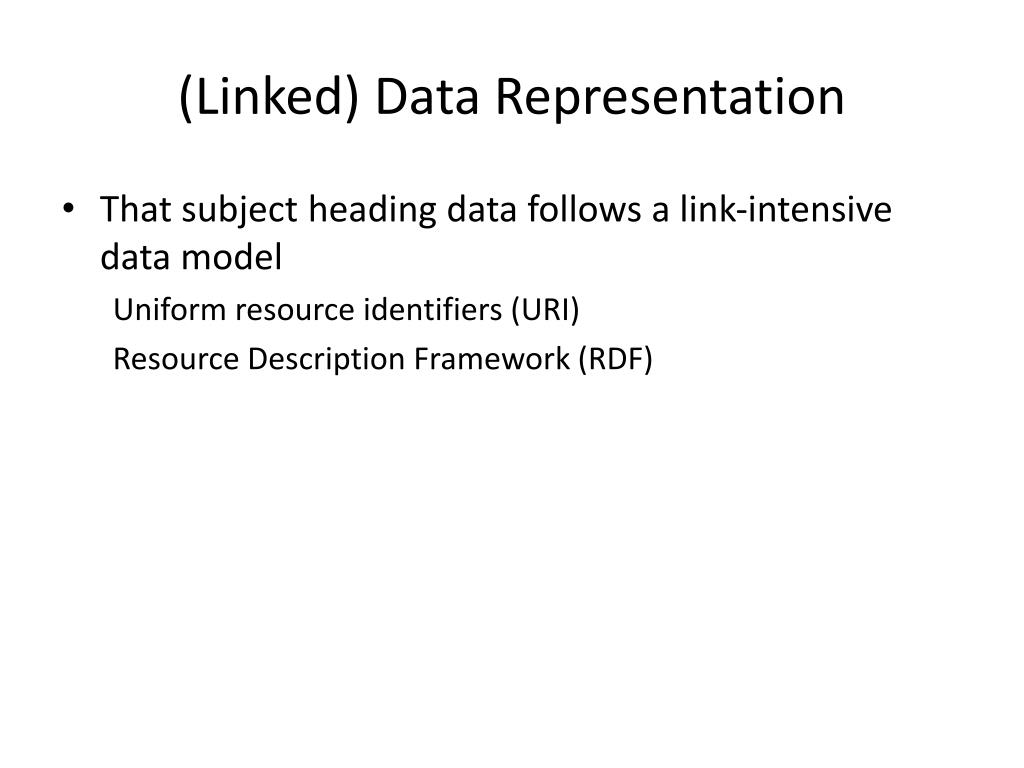 (Linked) Data Representation

• That subject heading data follows a link-intensive data model

Uniform resource identifiers (URI)

Resource Description Framework (RDF)